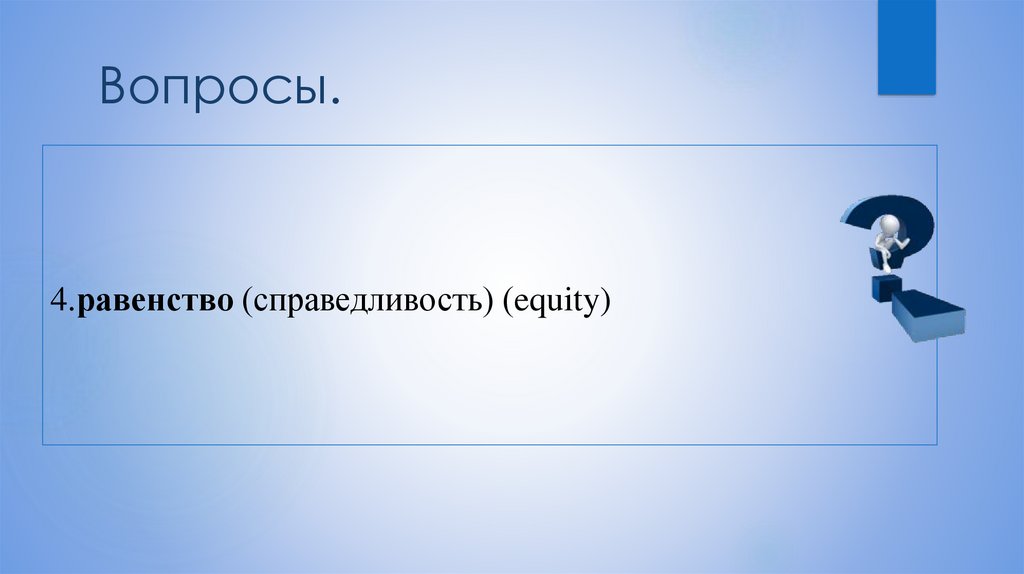 Вопросы.

4.равенство (справедливость) (equity)